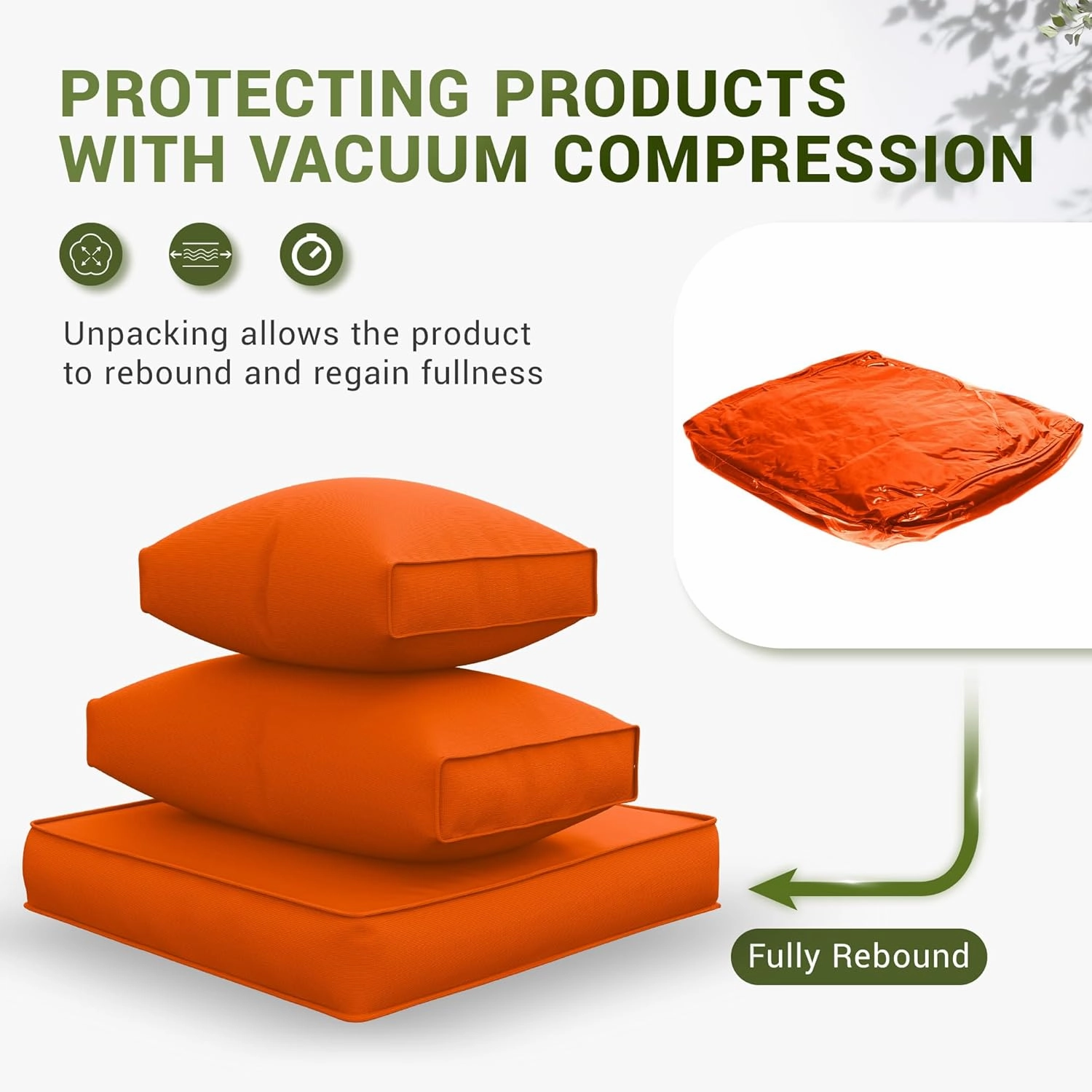 PROTECTING PRODUCTS WITH VACUUM COMPRESSION

Unpacking allows the product to rebound and regain fullness

Fully Rebound